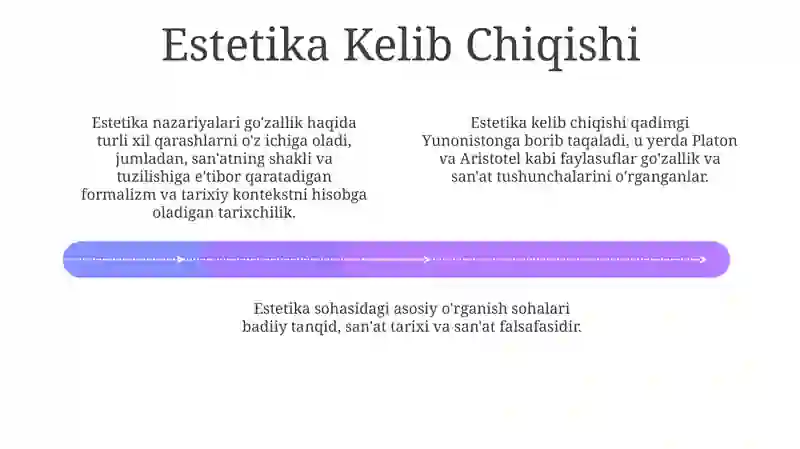 Estetika Kelib Chiqishi

Estetika nazariyalari go'zallik haqida turli xil qarashlarni o'z ichiga oladi, jumladan, san'atning shakli va tuzilishiga e'tibor qaratadigan formalizm va tarixiy kontekstni hisobga oladigan tarixchilik.

Estetika kelib chiqishi qadimgi Yunonistonga borib taqaladi, u yerda Platon va Aristotel kabi faylasuflar go'zallik va san'at tushunchalarini o'rganganlar.

Estetika sohasidagi asosiy o'rganish sohalari badiiy tanqid, san'at tarixi va san'at falsafasidir.